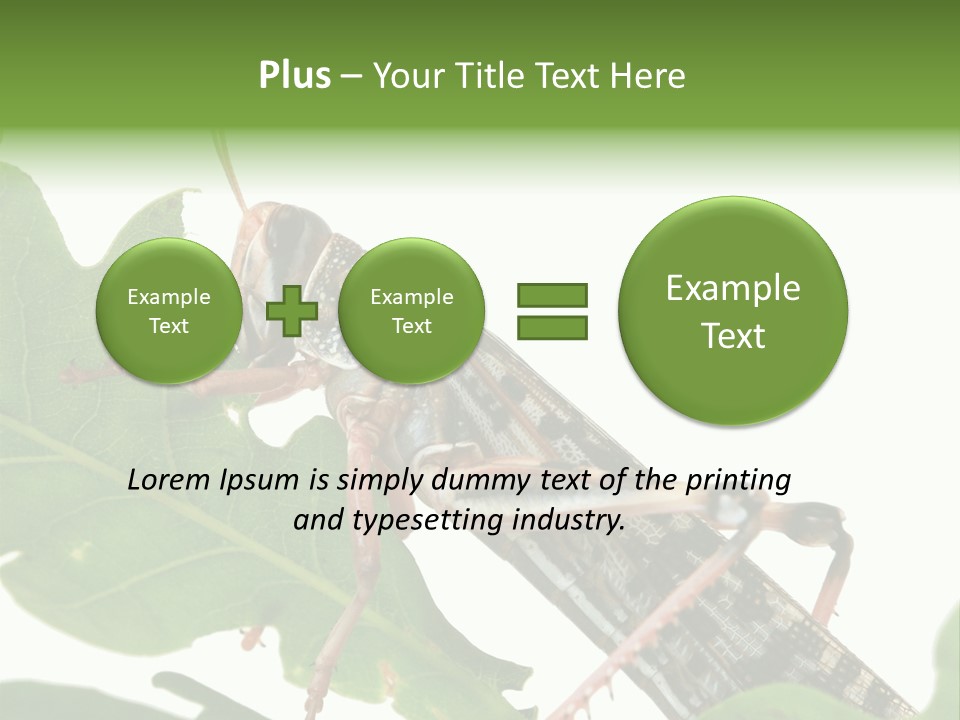 Plus – Your Title Text Here

Example Text

Example Text

Example Text

Lorem Ipsum is simply dummy text of the printing and typesetting industry.